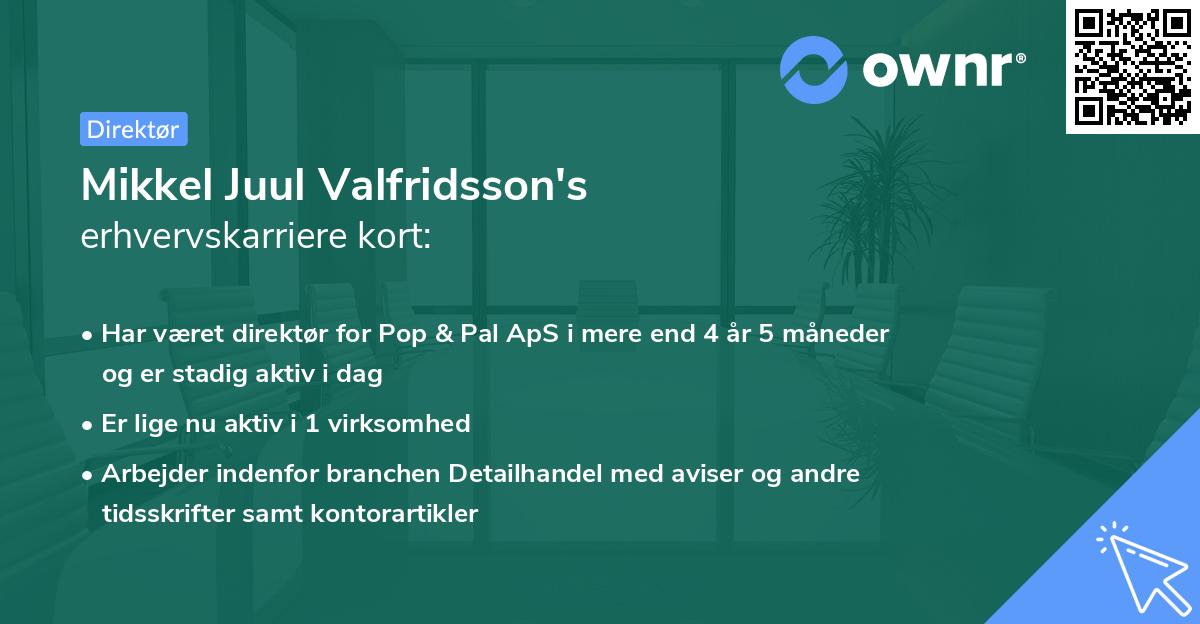 ownr®

Direktør

Mikkel Juul Valfridsson's
erhvervskarriere kort:

• Har været direktør for Pop & Pal ApS i mere end 4 år 5 måneder og er stadig aktiv i dag
• Er lige nu aktiv i 1 virksomhed
• Arbejder indenfor branchen Detailhandel med aviser og andre tidsskrifter samt kontorartikler